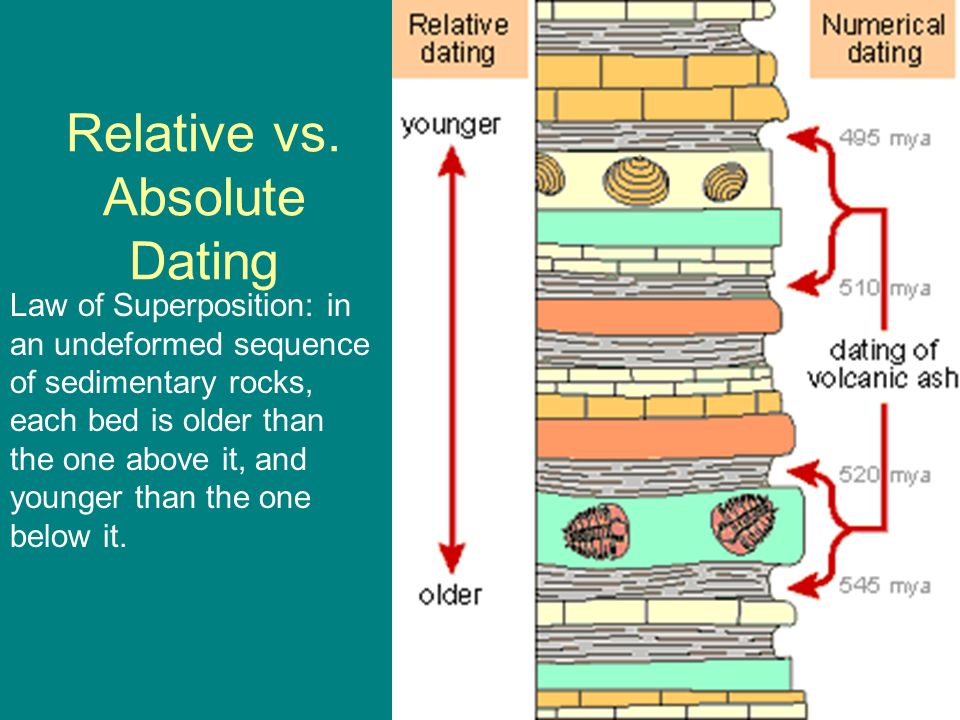 Relative vs. Absolute Dating

Law of Superposition: in an undeformed sequence of sedimentary rocks, each bed is older than the one above it, and younger than the one below it.

Relative dating

younger

older

Numerical dating

495 mya

510 mya

dating of volcanic ash

520 mya

545 mya